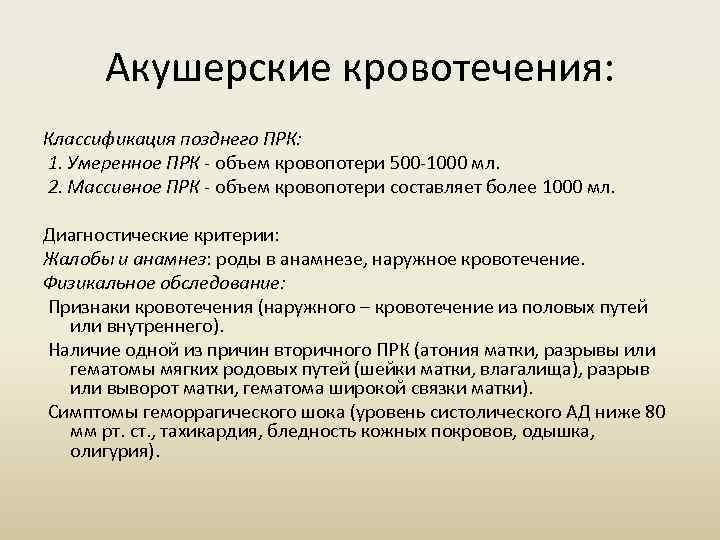 Акушерские кровотечения:

Классификация позднего ПРК:
1. Умеренное ПРК - объем кровопотери 500-1000 мл.
2. Массивное ПРК - объем кровопотери составляет более 1000 мл.

Диагностические критерии:
Жалобы и анамнез: роды в анамнезе, наружное кровотечение.
Физикальное обследование:
Признаки кровотечения (наружного – кровотечение из половых путей или внутреннего).
Наличие одной из причин вторичного ПРК (атония матки, разрывы или гематомы мягких родовых путей (шейки матки, влагалища), разрыв или выворот матки, гематома широкой связки матки).
Симптомы геморрагического шока (уровень систолического АД ниже 80 мм рт. ст., тахикардия, бледность кожных покровов, одышка, олигурия).